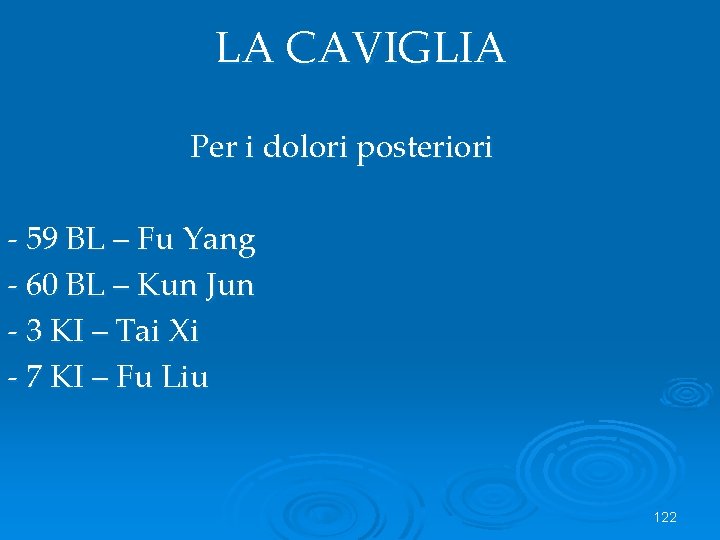 LA CAVIGLIA

Per i dolori posteriori

- 59 BL – Fu Yang
- 60 BL – Kun Jun
- 3 KI – Tai Xi
- 7 KI – Fu Liu

122